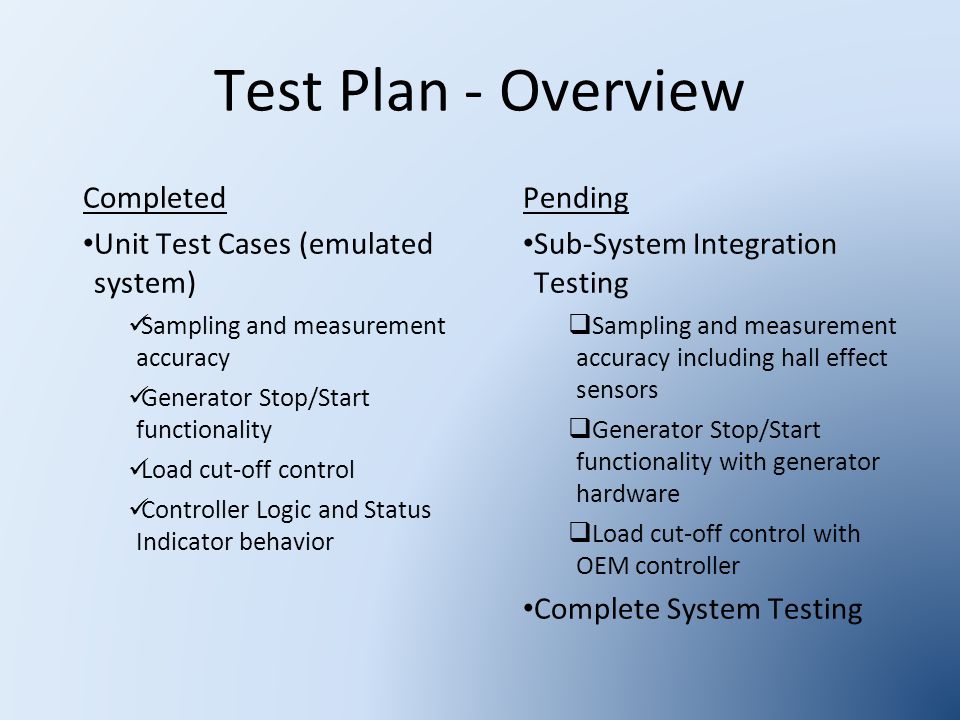 Test Plan - Overview

Completed

•Unit Test Cases (emulated system)

✓Sampling and measurement accuracy

✓Generator Stop/Start functionality

✓Load cut-off control

✓Controller Logic and Status Indicator behavior

Pending

•Sub-System Integration Testing

❑Sampling and measurement accuracy including hall effect sensors

❑Generator Stop/Start functionality with generator hardware

❑Load cut-off control with OEM controller

•Complete System Testing